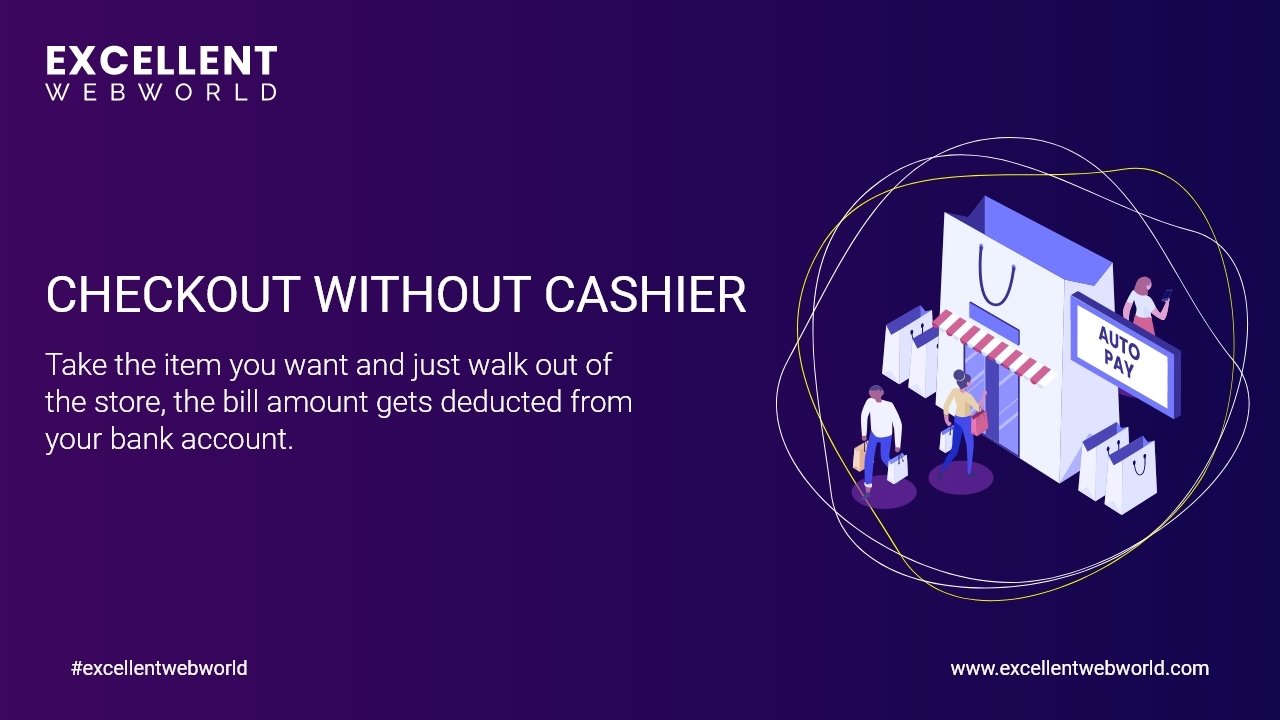 EXCELLENT
WEBWORLD

CHECKOUT WITHOUT CASHIER

Take the item you want and just walk out of the store, the bill amount gets deducted from your bank account.

AUTO PAY

#excellentwebworld

www.excellentwebworld.com